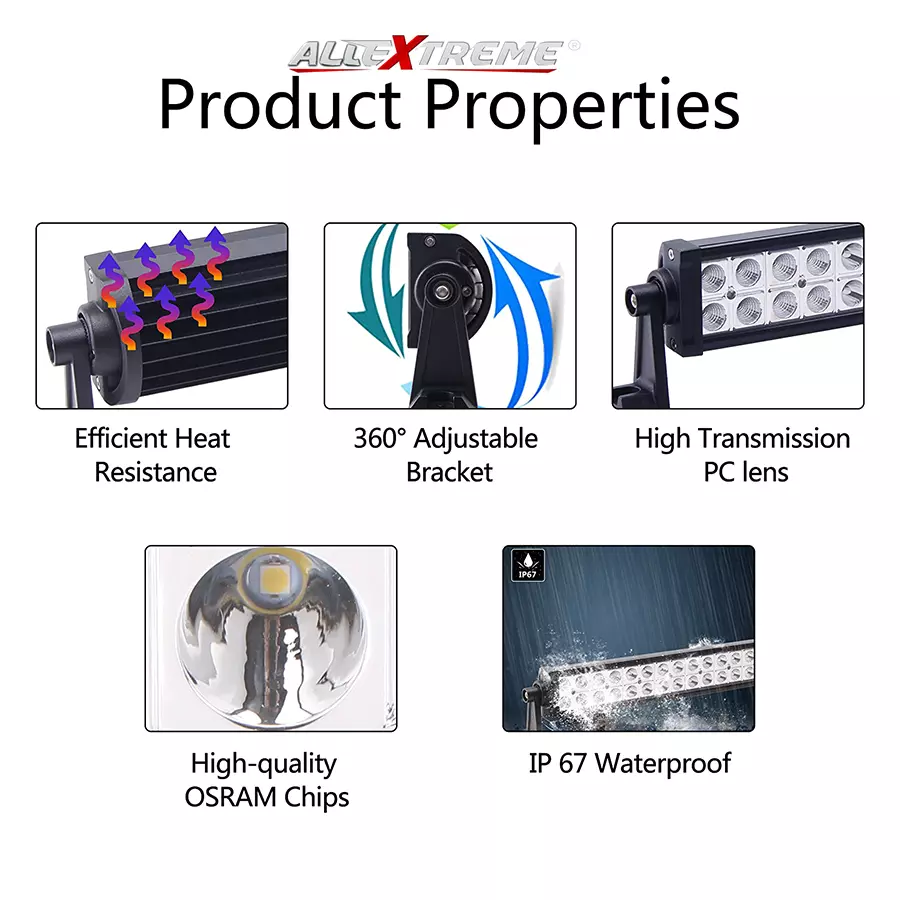 ALLEXTREME®

Product Properties

Efficient Heat Resistance

360° Adjustable Bracket

High Transmission PC lens

High-quality OSRAM Chips

IP67

IP 67 Waterproof